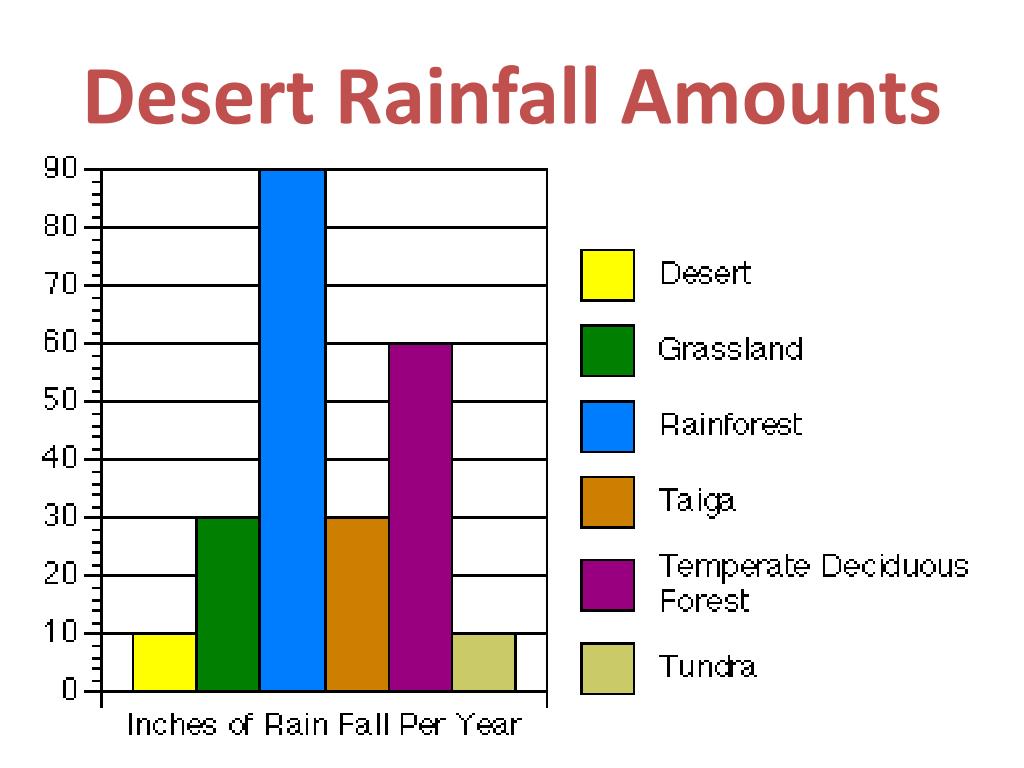 Desert Rainfall Amounts

90
80
70
60
50
40
30
20
10
0

Inches of Rain Fall Per Year

Desert
Grassland
Rainforest
Taiga
Temperate Deciduous Forest
Tundra